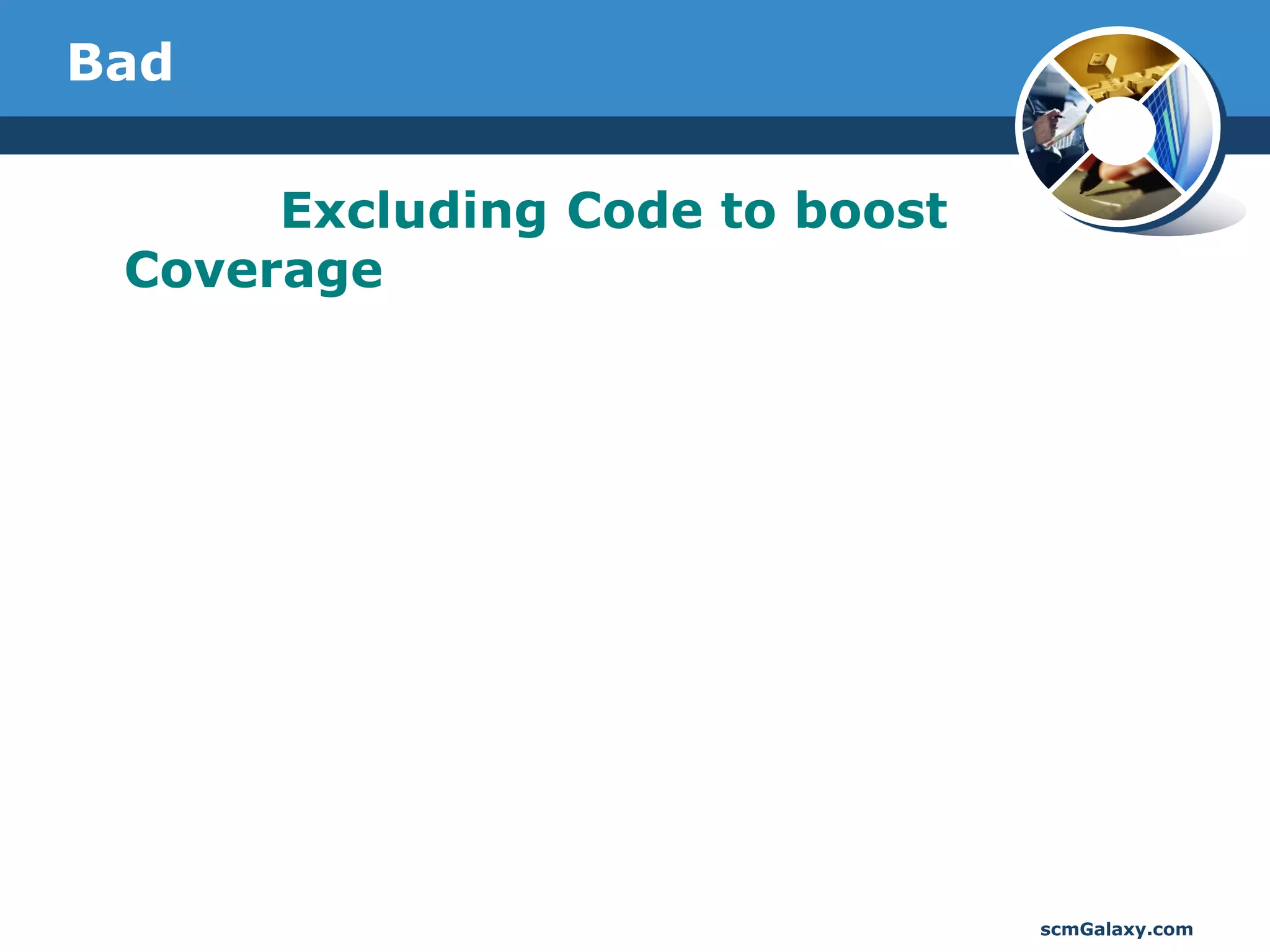 Bad

Excluding Code to boost Coverage

scmGalaxy.com